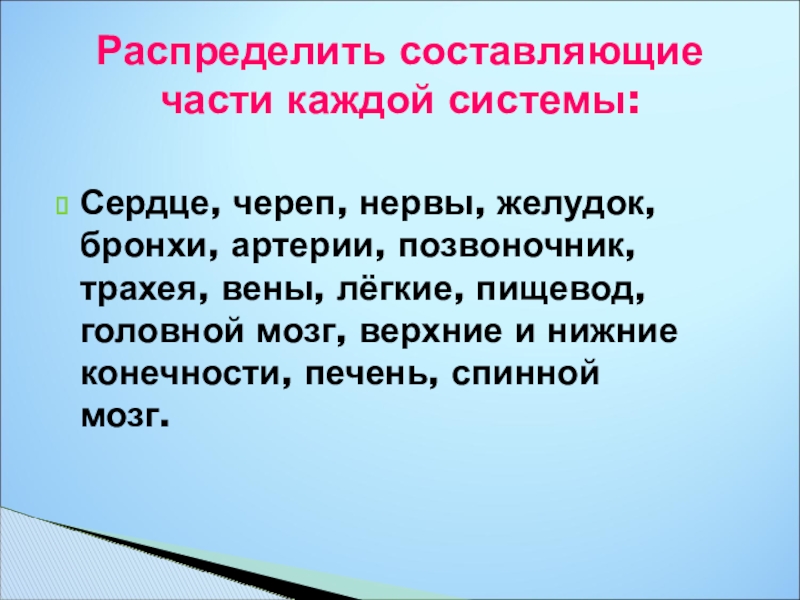 Распределить составляющие части каждой системы:

Сердце, череп, нервы, желудок, бронхи, артерии, позвоночник, трахея, вены, лёгкие, пищевод, головной мозг, верхние и нижние конечности, печень, спинной мозг.